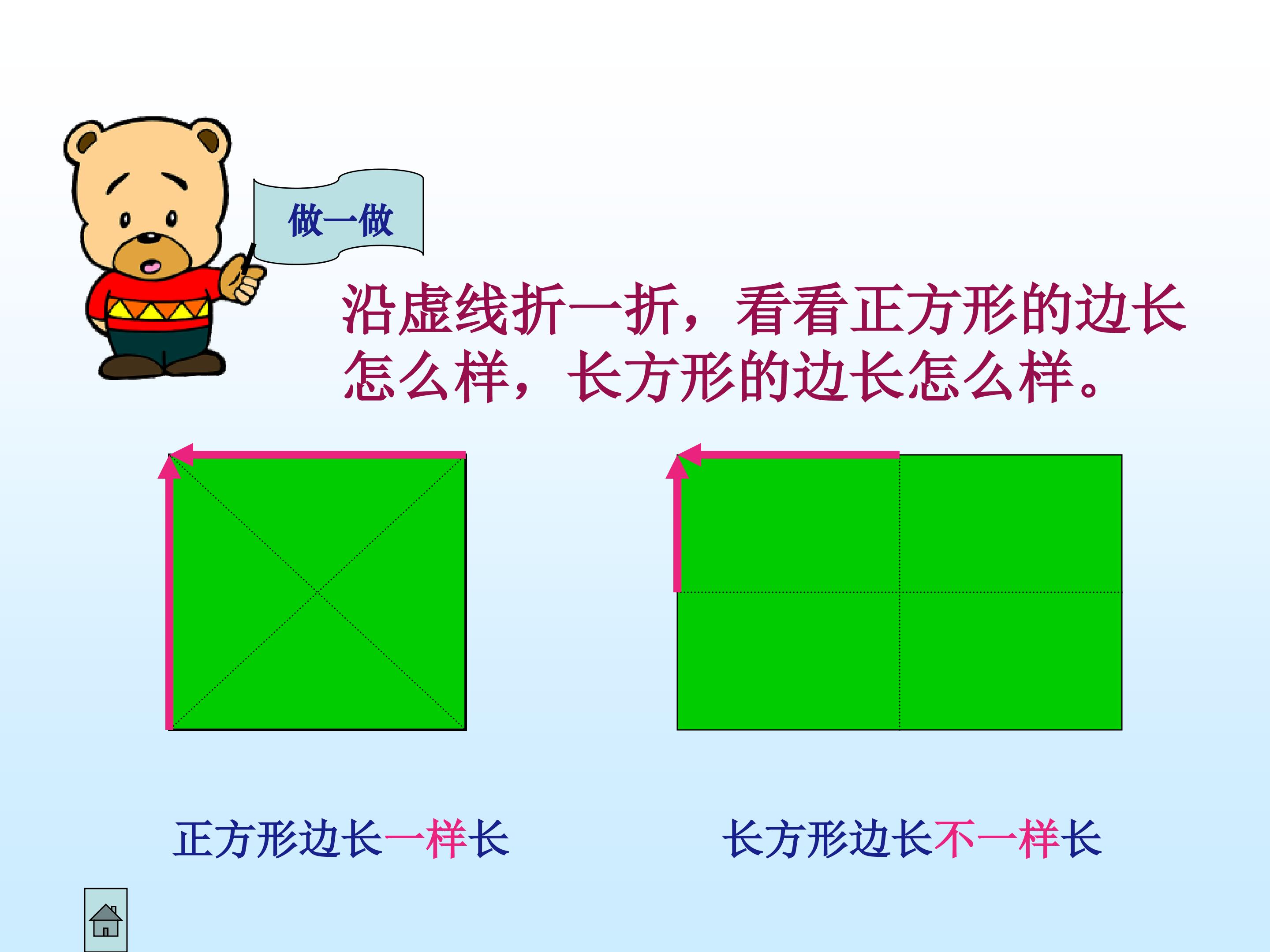 做一做

沿虚线折一折，看看正方形的边长怎么样，长方形的边长怎么样。

正方形边长一样长

长方形边长不一样长